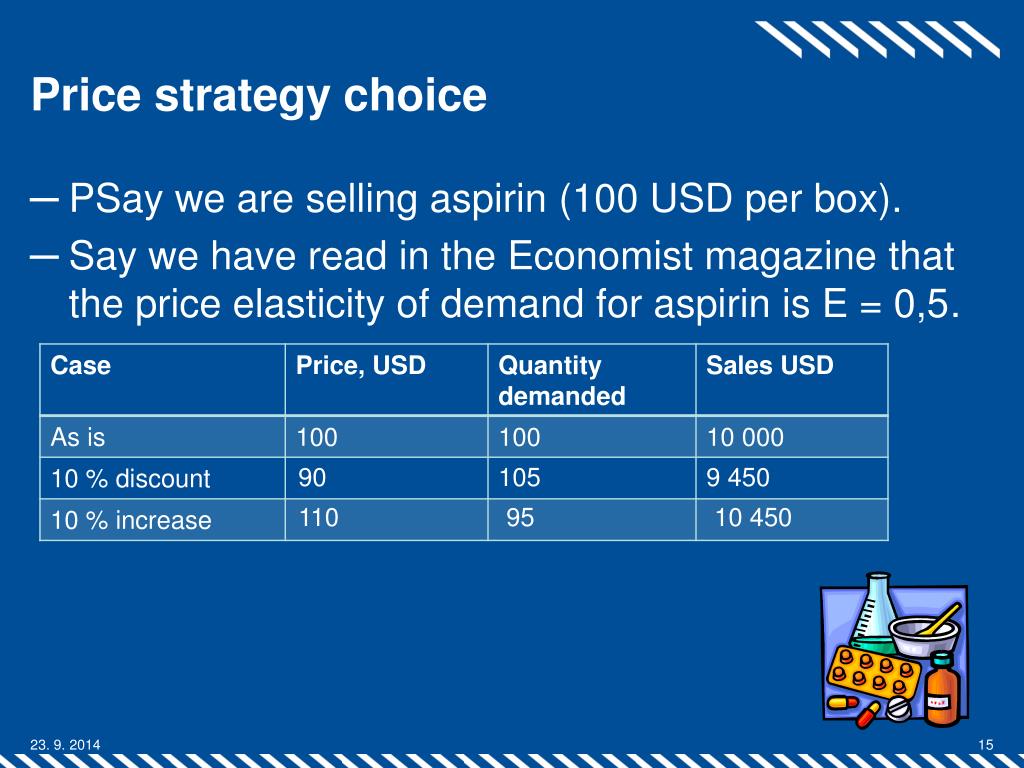 Price strategy choice

– PSay we are selling aspirin (100 USD per box).

– Say we have read in the Economist magazine that the price elasticity of demand for aspirin is E = 0,5.

| Case | Price, USD | Quantity demanded | Sales USD |
|---|---|---|---|
| As is | 100 | 100 | 10 000 |
| 10 % discount | 90 | 105 | 9 450 |
| 10 % increase | 110 | 95 | 10 450 |

23. 9. 2014

15